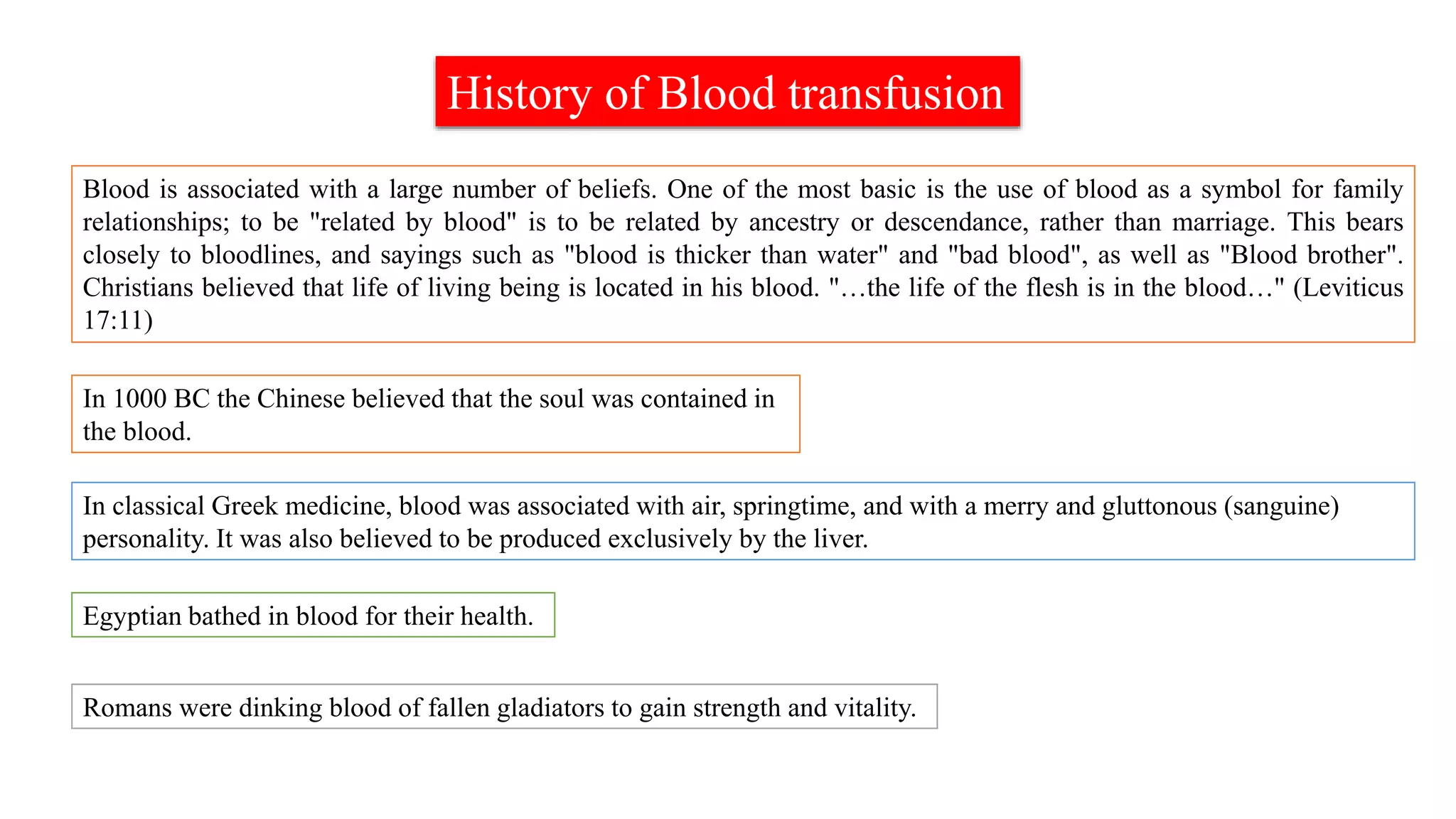 History of Blood transfusion

Blood is associated with a large number of beliefs. One of the most basic is the use of blood as a symbol for family relationships; to be "related by blood" is to be related by ancestry or descendance, rather than marriage. This bears closely to bloodlines, and sayings such as "blood is thicker than water" and "bad blood", as well as "Blood brother". Christians believed that life of living being is located in his blood. "…the life of the flesh is in the blood…" (Leviticus 17:11)

In 1000 BC the Chinese believed that the soul was contained in the blood.

In classical Greek medicine, blood was associated with air, springtime, and with a merry and gluttonous (sanguine) personality. It was also believed to be produced exclusively by the liver.

Egyptian bathed in blood for their health.

Romans were dinking blood of fallen gladiators to gain strength and vitality.